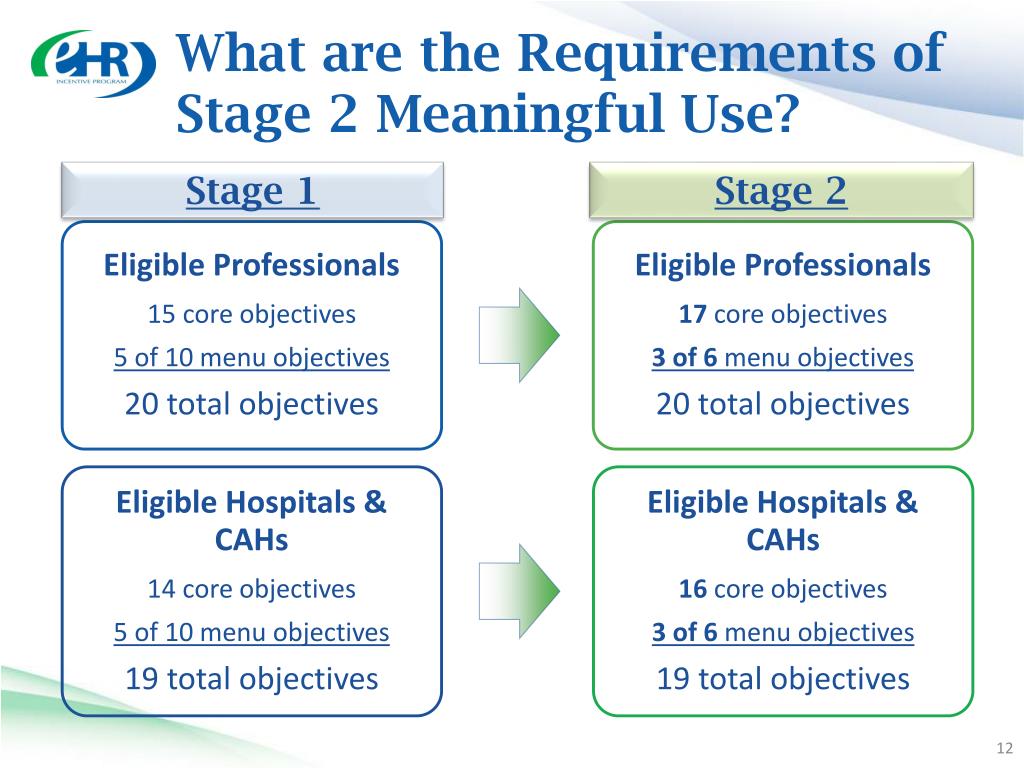 eHR
INCENTIVE PROGRAM

What are the Requirements of Stage 2 Meaningful Use?

Stage 1

Eligible Professionals

15 core objectives

5 of 10 menu objectives

20 total objectives

Eligible Hospitals & CAHs

14 core objectives

5 of 10 menu objectives

19 total objectives

Stage 2

Eligible Professionals

17 core objectives

3 of 6 menu objectives

20 total objectives

Eligible Hospitals & CAHs

16 core objectives

3 of 6 menu objectives

19 total objectives

12